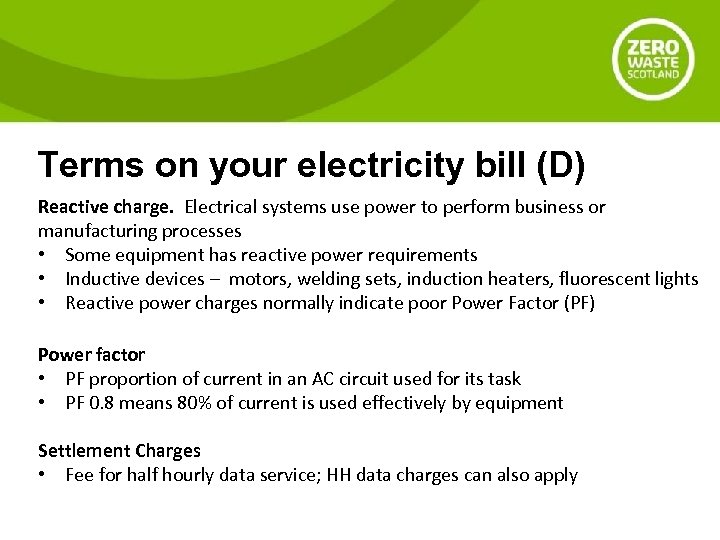 ZERO WASTE SCOTLAND

Terms on your electricity bill (D)

Reactive charge. Electrical systems use power to perform business or manufacturing processes
• Some equipment has reactive power requirements
• Inductive devices – motors, welding sets, induction heaters, fluorescent lights
• Reactive power charges normally indicate poor Power Factor (PF)

Power factor
• PF proportion of current in an AC circuit used for its task
• PF 0.8 means 80% of current is used effectively by equipment

Settlement Charges
• Fee for half hourly data service; HH data charges can also apply